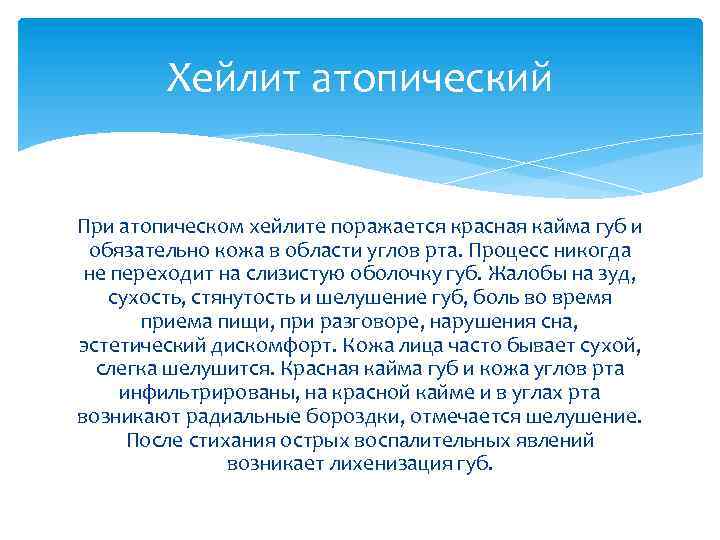 Хейлит атопический

При атопическом хейлите поражается красная кайма губ и обязательно кожа в области углов рта. Процесс никогда не переходит на слизистую оболочку губ. Жалобы на зуд, сухость, стянутость и шелушение губ, боль во время приема пищи, при разговоре, нарушения сна, эстетический дискомфорт. Кожа лица часто бывает сухой, слегка шелушится. Красная кайма губ и кожа углов рта инфильтрированы, на красной кайме и в углах рта возникают радиальные бороздки, отмечается шелушение. После стихания острых воспалительных явлений возникает лихенизация губ.